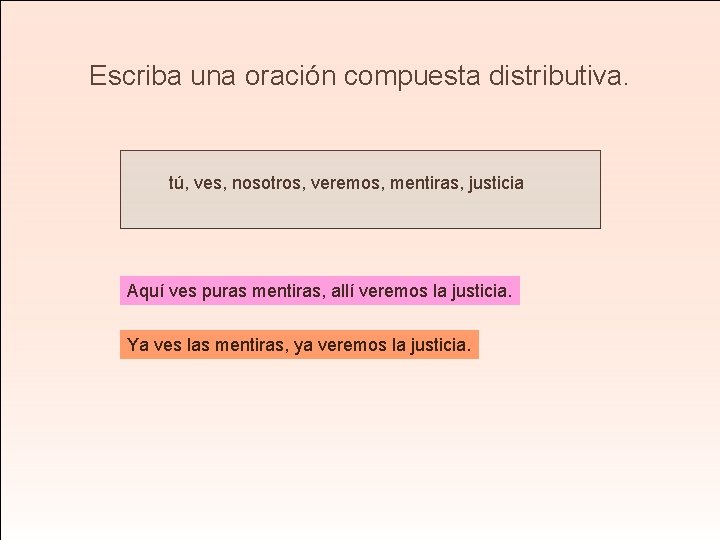 Escriba una oración compuesta distributiva.

tú, ves, nosotros, veremos, mentiras, justicia

Aquí ves puras mentiras, allí veremos la justicia.

Ya ves las mentiras, ya veremos la justicia.